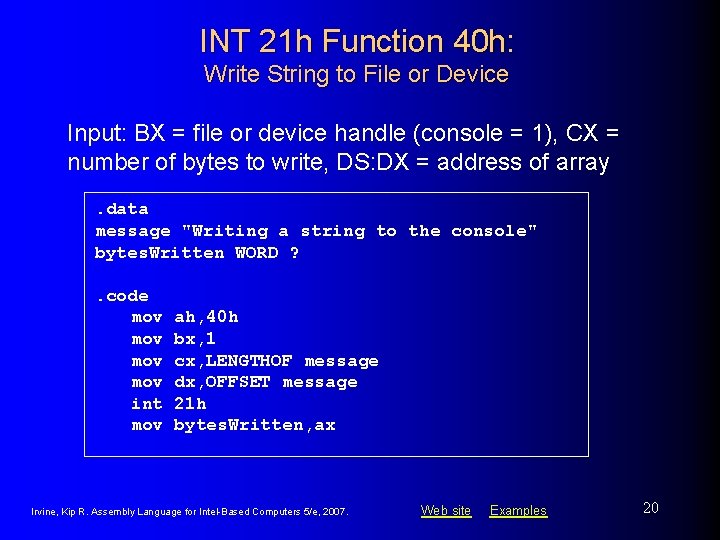 INT 21h Function 40h:
Write String to File or Device

Input: BX = file or device handle (console = 1), CX = number of bytes to write, DS:DX = address of array

.data
message "Writing a string to the console"
bytesWritten WORD ?

.code
mov ah,40h
mov bx,1
mov cx,LENGTHOF message
mov dx,OFFSET message
int 21h
mov bytesWritten,ax

Irvine, Kip R. Assembly Language for Intel-Based Computers 5/e, 2007.
Web site Examples
20